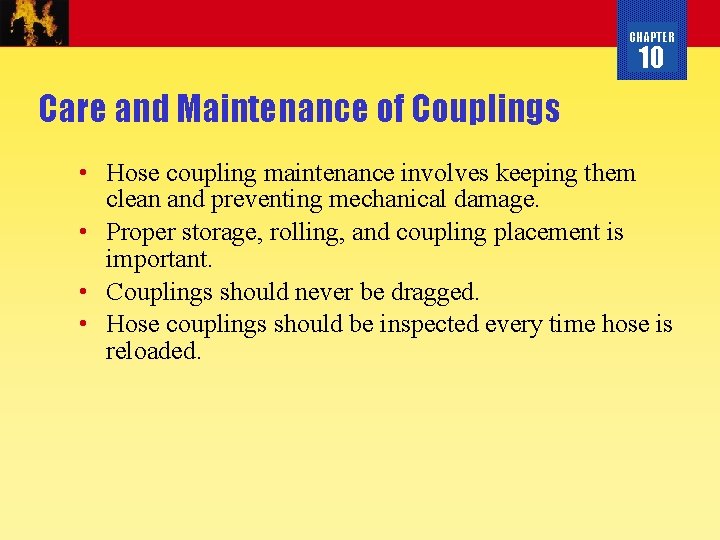 CHAPTER
10

Care and Maintenance of Couplings

• Hose coupling maintenance involves keeping them clean and preventing mechanical damage.
• Proper storage, rolling, and coupling placement is important.
• Couplings should never be dragged.
• Hose couplings should be inspected every time hose is reloaded.